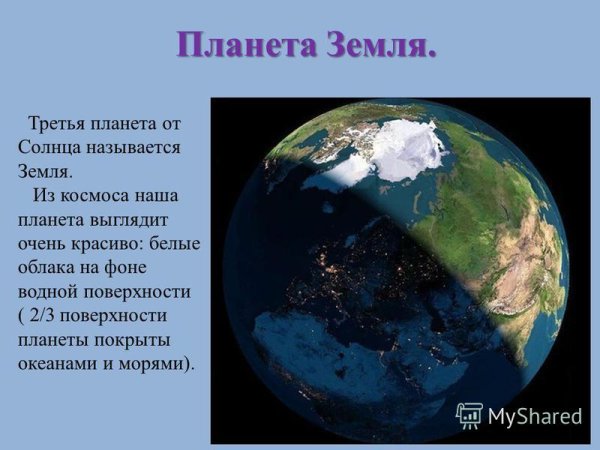 Планета Земля.

Третья планета от Солнца называется Земля.

Из космоса наша планета выглядит очень красиво: белые облака на фоне водной поверхности ( 2/3 поверхности планеты покрыты океанами и морями).

MyShared